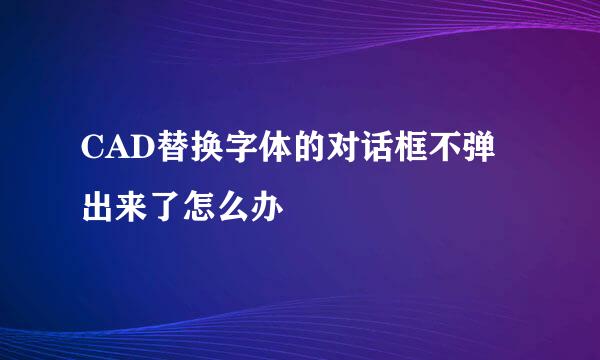 CAD替换字体的对话框不弹出来了怎么办